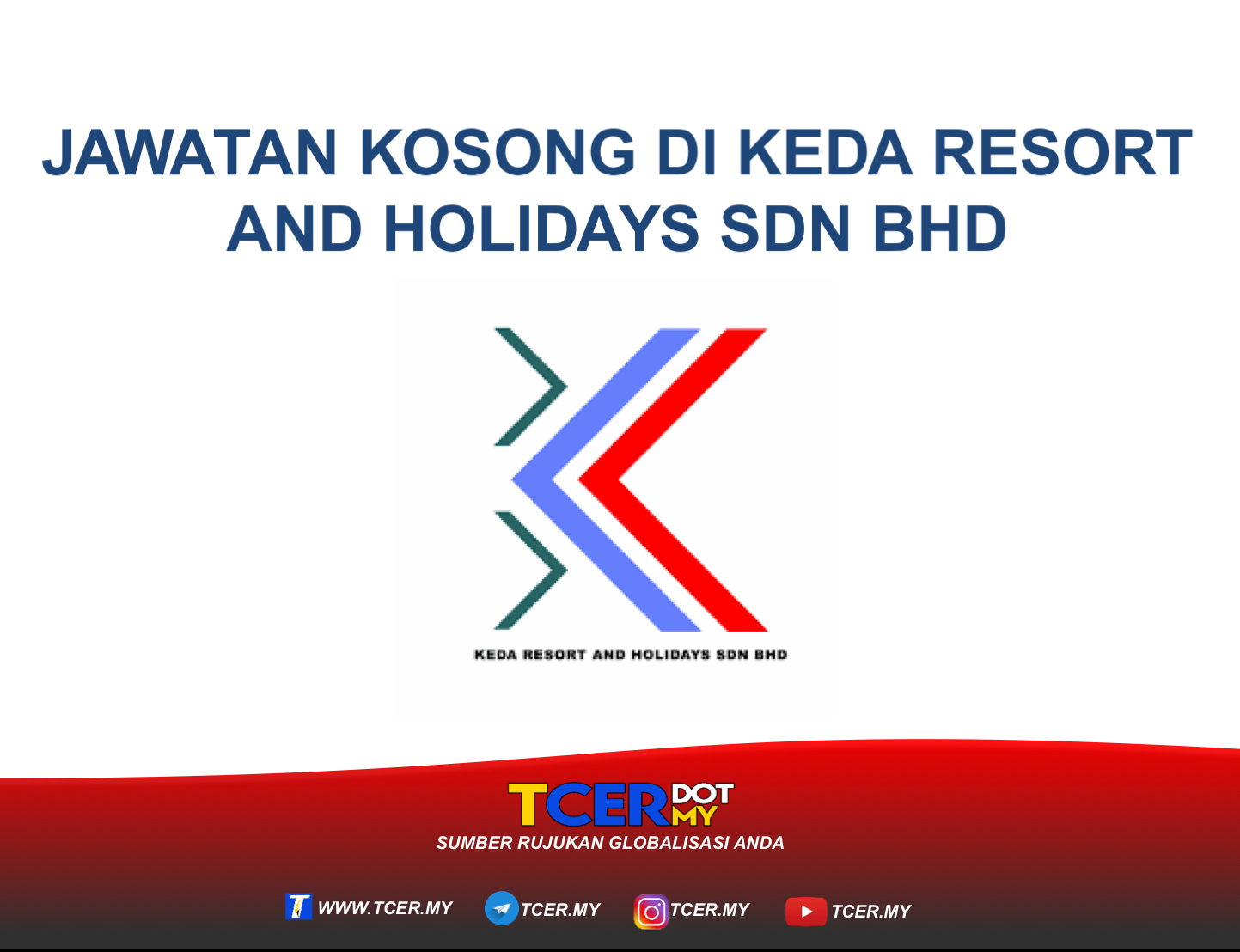 JAWATAN KOSONG DI KEDA RESORT AND HOLIDAYS SDN BHD

KEDA RESORT AND HOLIDAYS SDN BHD

TCER DOT MY
SUMBER RUJUKAN GLOBALISASI ANDA

WWW.TCER.MY TCER.MY TCER.MY TCER.MY